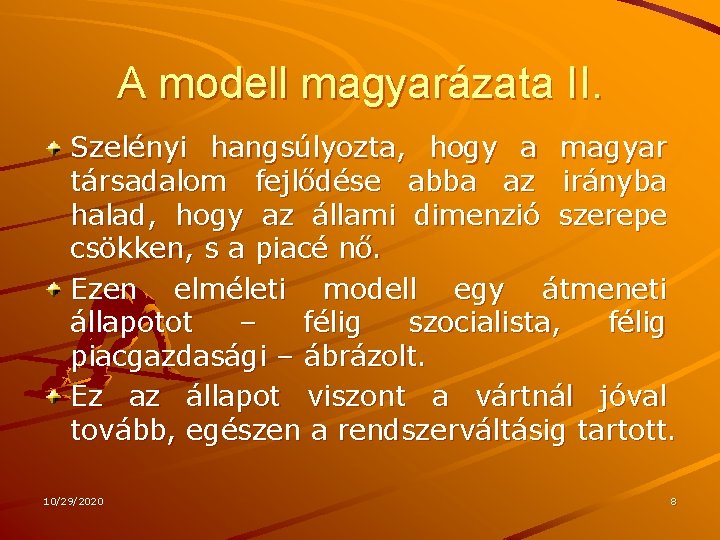 A modell magyarázata II.

Szelényi hangsúlyozta, hogy a magyar társadalom fejlődése abba az irányba halad, hogy az állami dimenzió szerepe csökken, s a piacé nő.

Ezen elméleti modell egy átmeneti állapotot – félig szocialista, félig piacgazdasági – ábrázolt.

Ez az állapot viszont a vártnál jóval tovább, egészen a rendszerváltásig tartott.

10/29/2020

8